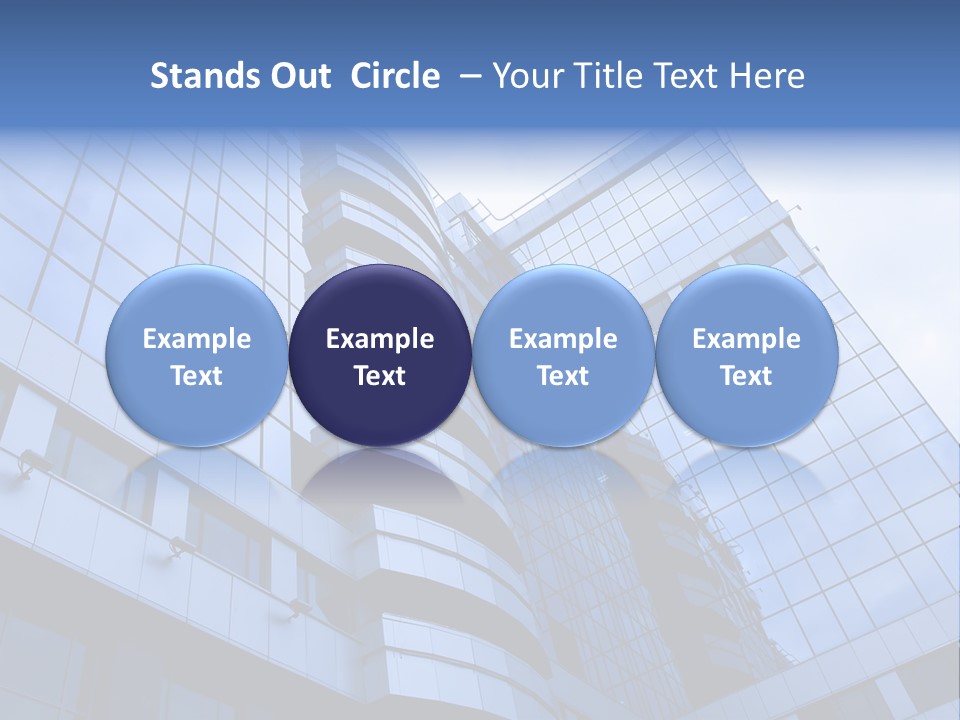 Stands Out  Circle  – Your Title Text Here

Example Text

Example Text

Example Text

Example Text